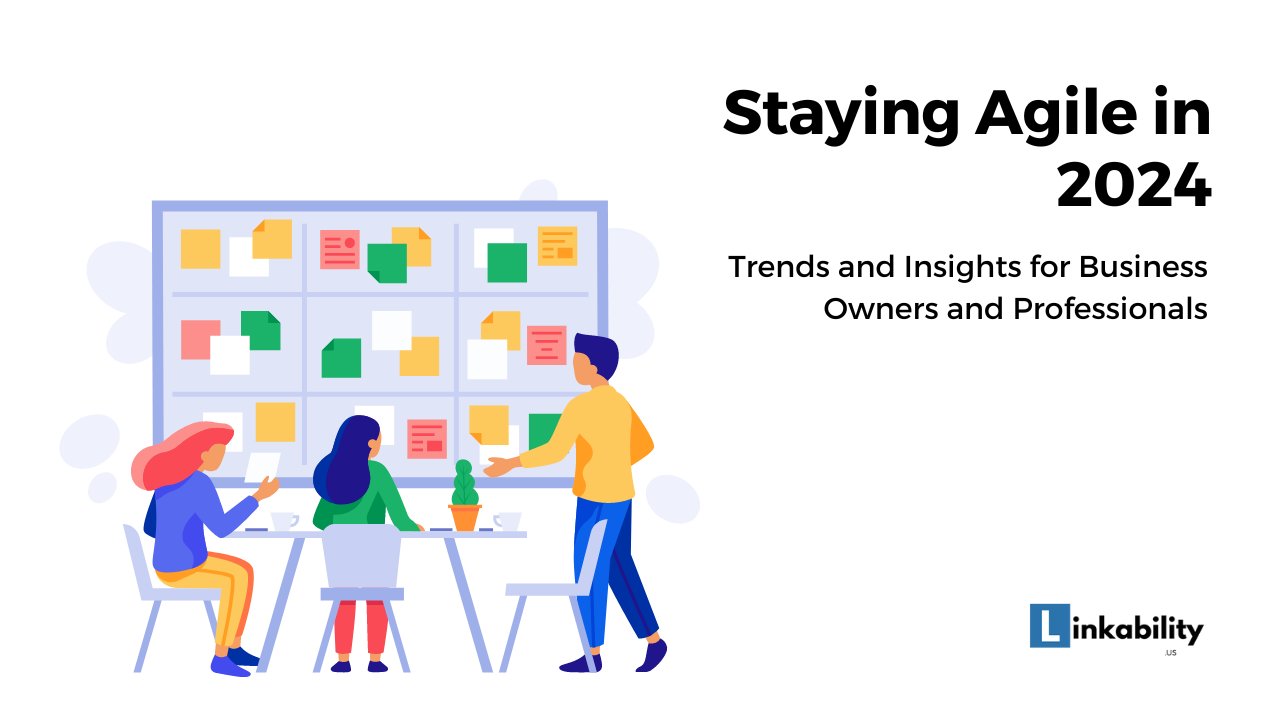 Staying Agile in 2024

Trends and Insights for Business Owners and Professionals

Linkability
.US